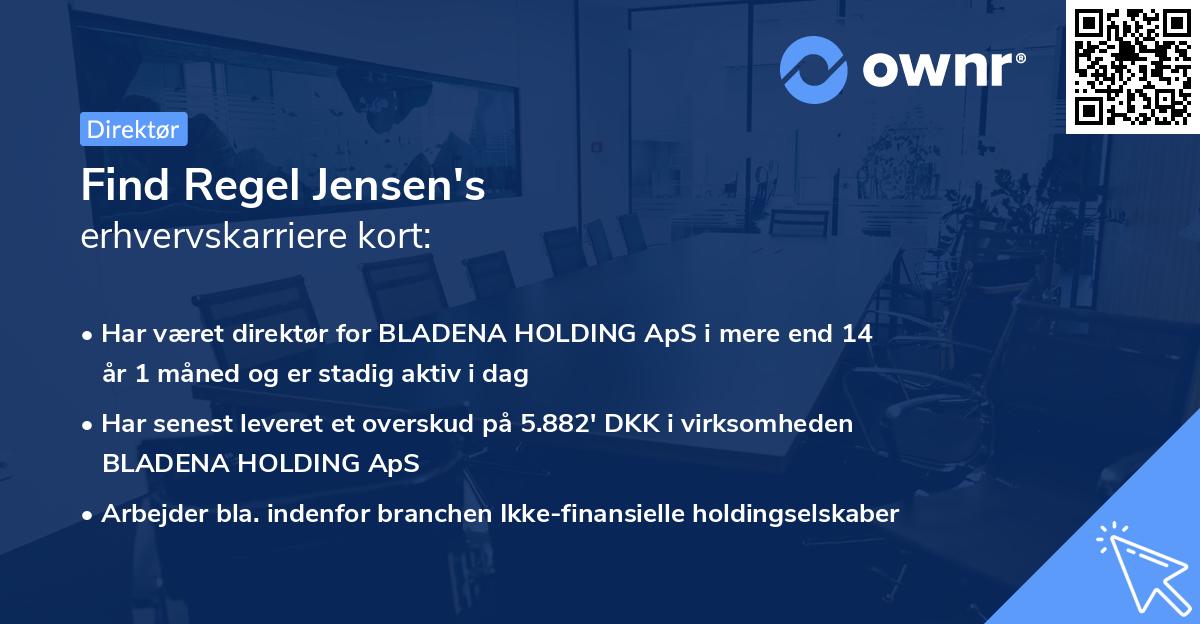 ownr®

Direktør

Find Regel Jensen's
erhvervskarriere kort:

• Har været direktør for BLADENA HOLDING ApS i mere end 14 år 1 måned og er stadig aktiv i dag

• Har senest leveret et overskud på 5.882' DKK i virksomheden BLADENA HOLDING ApS

• Arbejder bla. indenfor branchen Ikke-finansielle holdingselskaber